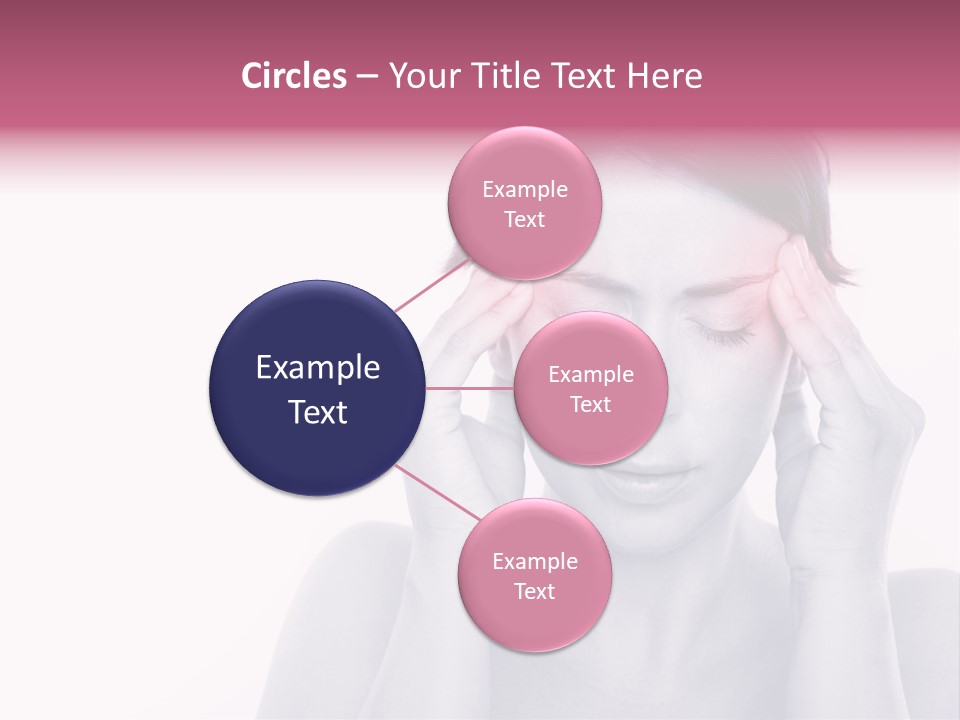 Circles – Your Title Text Here

Example Text

Example Text

Example Text

Example Text